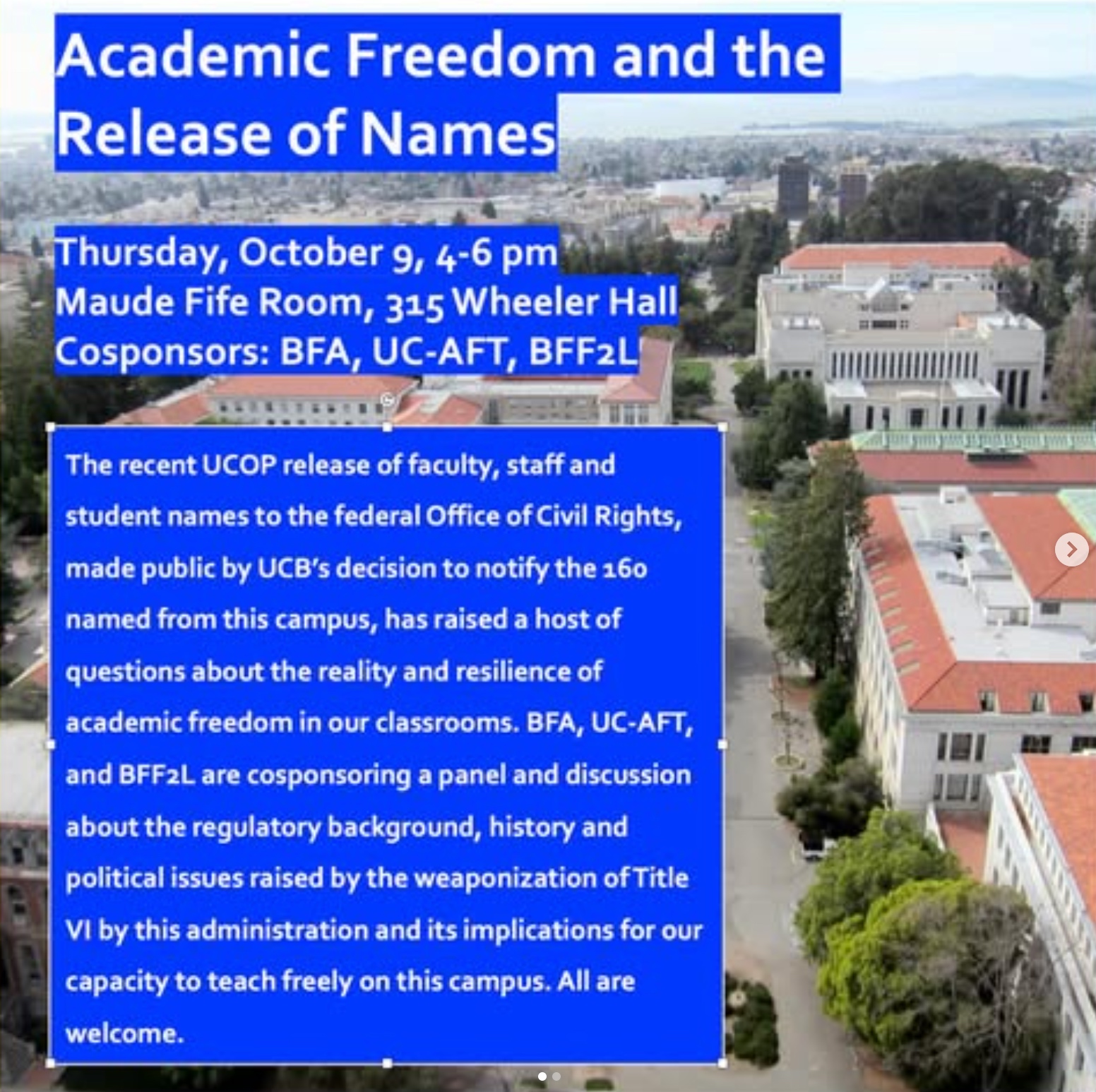 Academic Freedom and the Release of Names

Thursday, October 9, 4-6 pm
Maude Fife Room, 315 Wheeler Hall
Cosponsors: BFA, UC-AFT, BFF2L

The recent UCOP release of faculty, staff and student names to the federal Office of Civil Rights, made public by UCB's decision to notify the 160 named from this campus, has raised a host of questions about the reality and resilience of academic freedom in our classrooms. BFA, UC-AFT, and BFF2L are cosponsoring a panel and discussion about the regulatory background, history and political issues raised by the weaponization of Title VI by this administration and its implications for our capacity to teach freely on this campus. All are welcome.